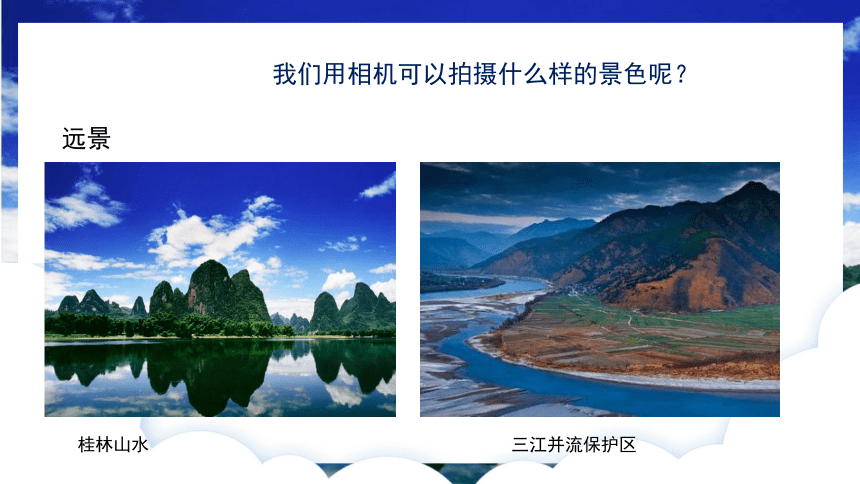 我们用相机可以拍摄什么样的景色呢？

远景

桂林山水

三江并流保护区